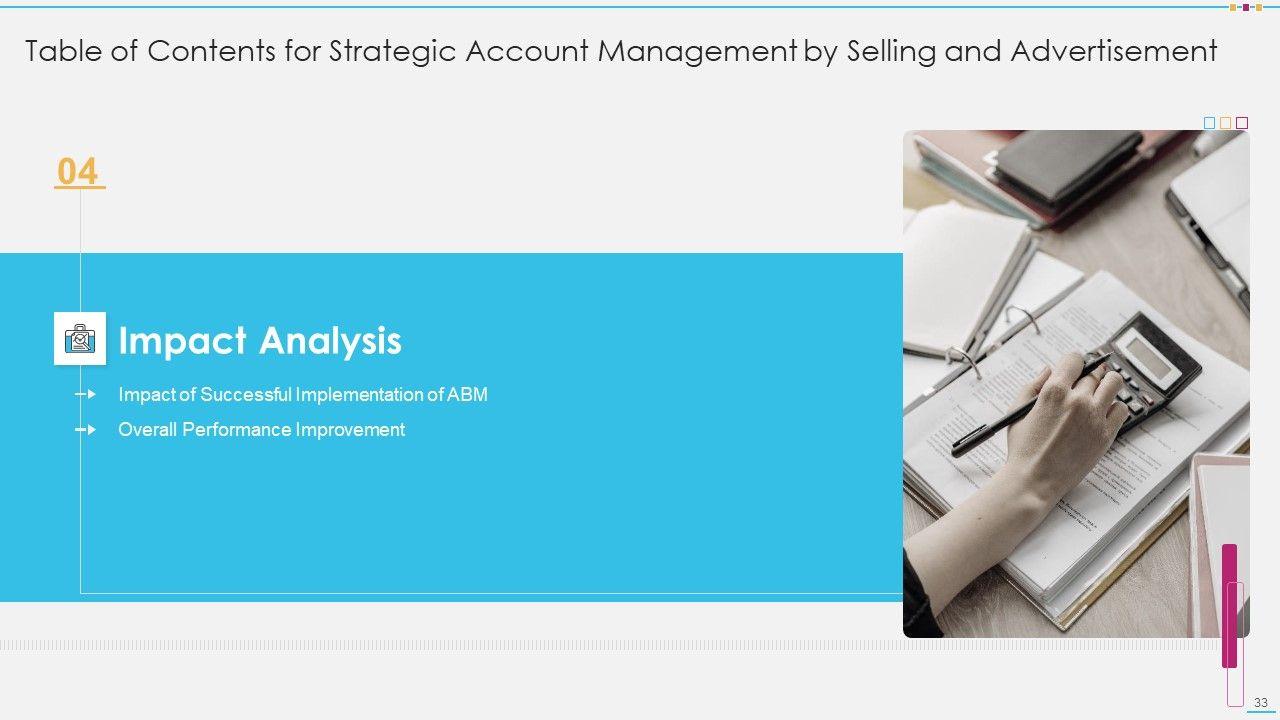 Table of Contents for Strategic Account Management by Selling and Advertisement

04

Impact Analysis

Impact of Successful Implementation of ABM

Overall Performance Improvement

33